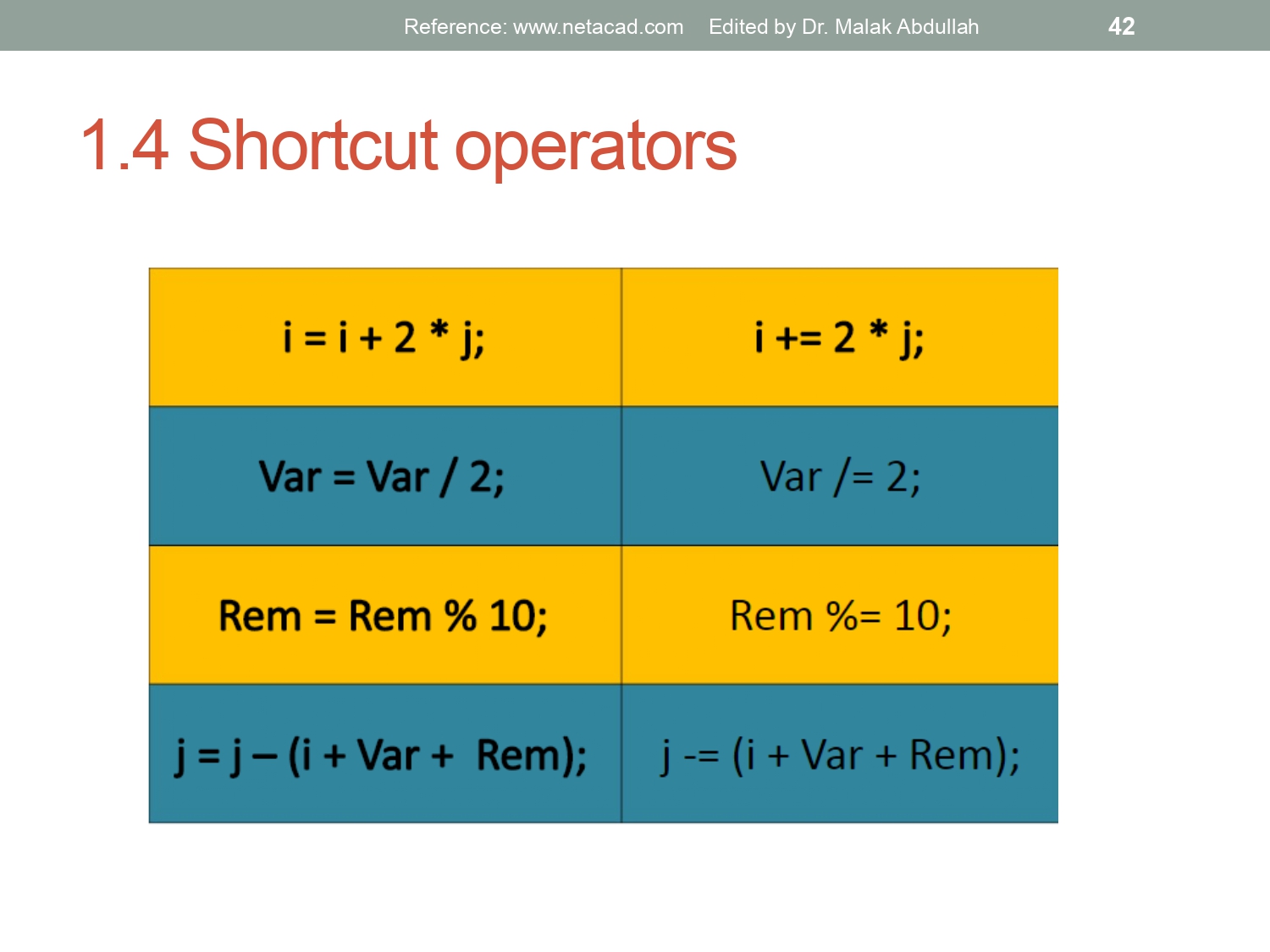 Reference: www.netacad.com Edited by Dr. Malak Abdullah 42

1.4 Shortcut operators

| i = i + 2 * j; | i += 2 * j; |
|---|---|
| Var = Var / 2; | Var /= 2; |
| Rem = Rem % 10; | Rem %= 10; |
| j = j – (i + Var + Rem); | j -= (i + Var + Rem); |